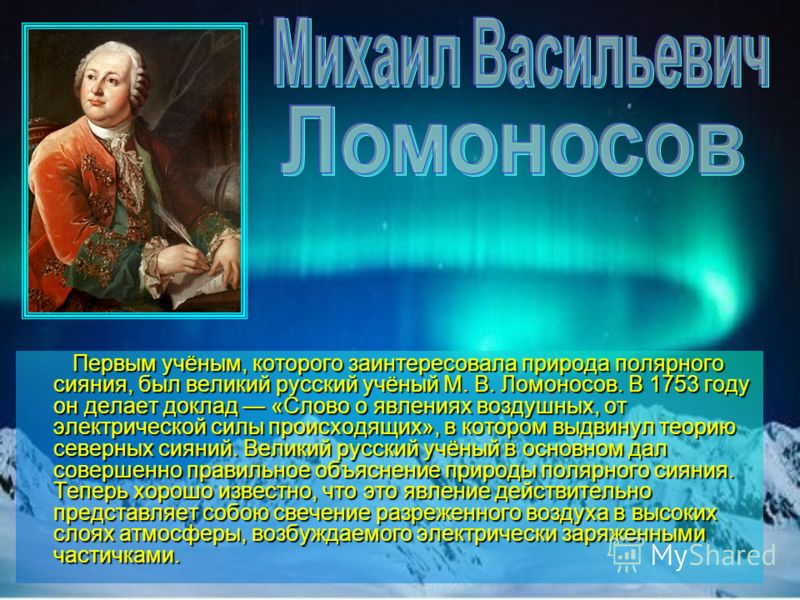 Михаил Васильевич
Ломоносов

Первым учёным, которого заинтересовала природа полярного сияния, был великий русский учёный М. В. Ломоносов. В 1753 году он делает доклад — «Слово о явлениях воздушных, от электрической силы происходящих», в котором выдвинул теорию северных сияний. Великий русский учёный в основном дал совершенно правильное объяснение природы полярного сияния. Теперь хорошо известно, что это явление действительно представляет собою свечение разреженного воздуха в высоких слоях атмосферы, возбуждаемого электрически заряженными частичками.

MyShared